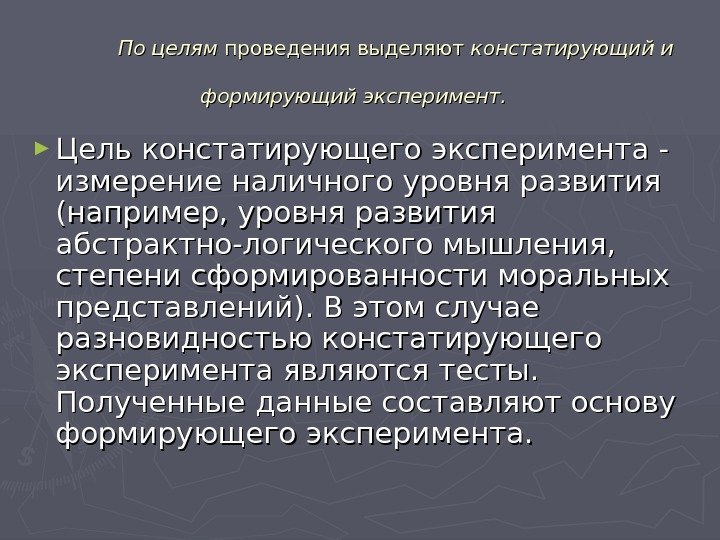 По целям проведения выделяют констатирующий и формирующий эксперимент.

Цель констатирующего эксперимента - измерение наличного уровня развития (например, уровня развития абстрактно-логического мышления, степени сформированности моральных представлений). В этом случае разновидностью констатирующего эксперимента являются тесты. Полученные данные составляют основу формирующего эксперимента.